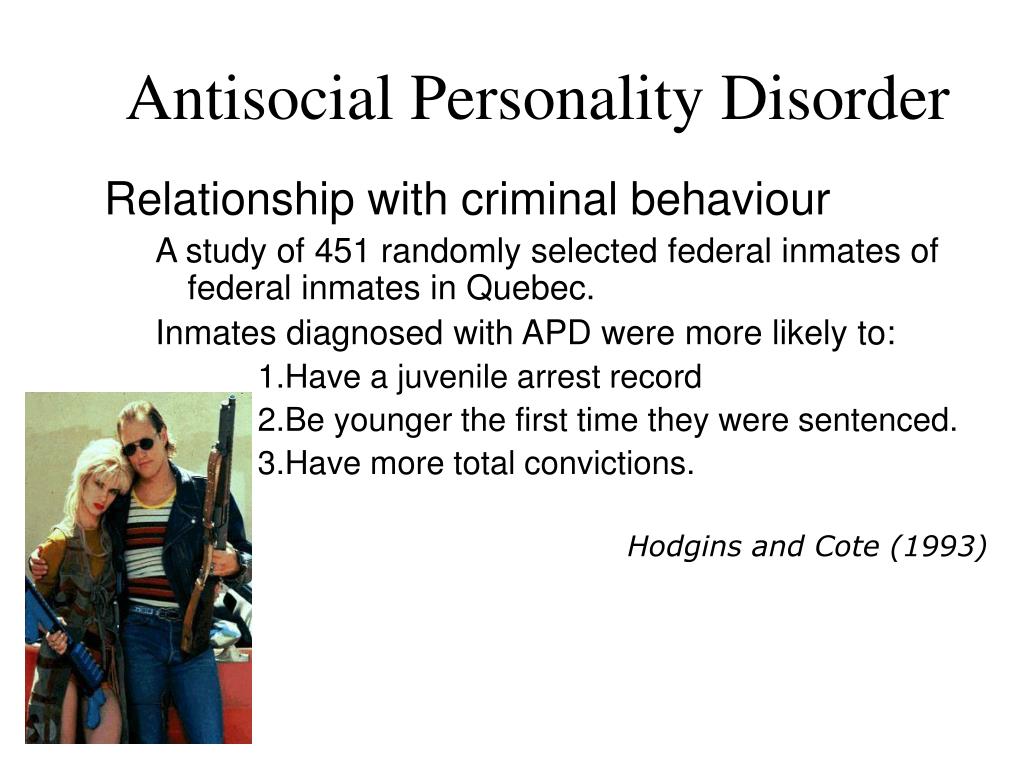 Antisocial Personality Disorder

Relationship with criminal behaviour

A study of 451 randomly selected federal inmates of federal inmates in Quebec.

Inmates diagnosed with APD were more likely to:

1.Have a juvenile arrest record
2.Be younger the first time they were sentenced.
3.Have more total convictions.

Hodgins and Cote (1993)